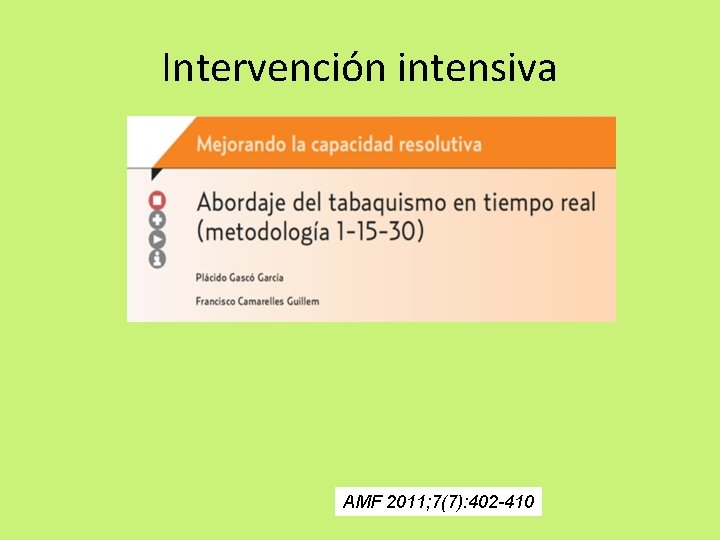 Intervención intensiva

Mejorando la capacidad resolutiva

Abordaje del tabaquismo en tiempo real (metodología 1-15-30)

Plácido Gascó García

Francisco Camarelles Guillem

AMF 2011;7(7):402-410